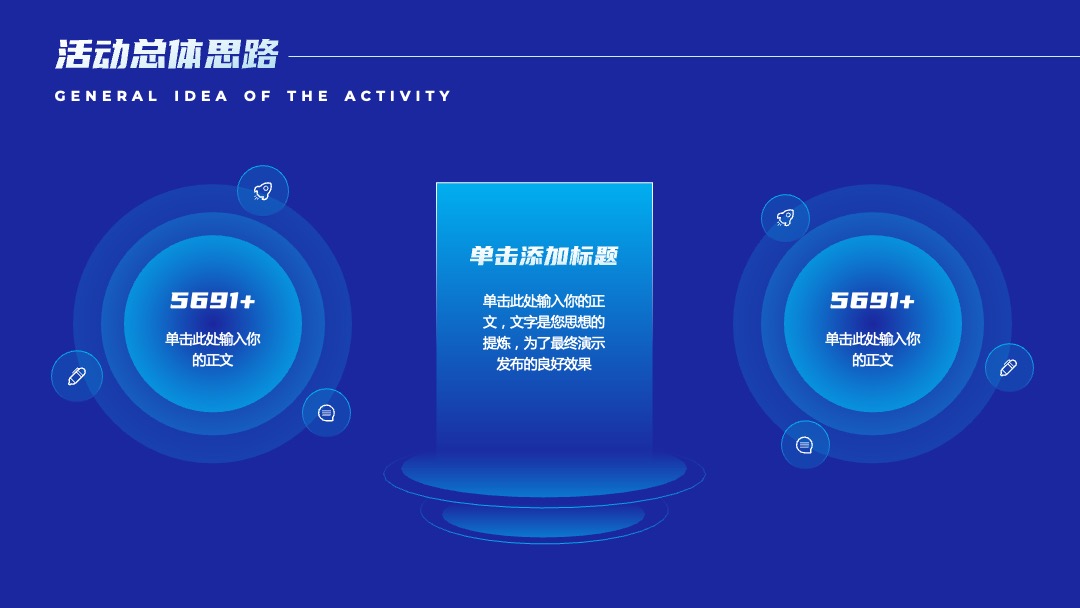 活动总体思路

GENERAL IDEA OF THE ACTIVITY

5691+

单击此处输入你的正文

单击添加标题

单击此处输入你的正文，文字是您思想的提炼，为了最终演示发布的良好效果

5691+

单击此处输入你的正文